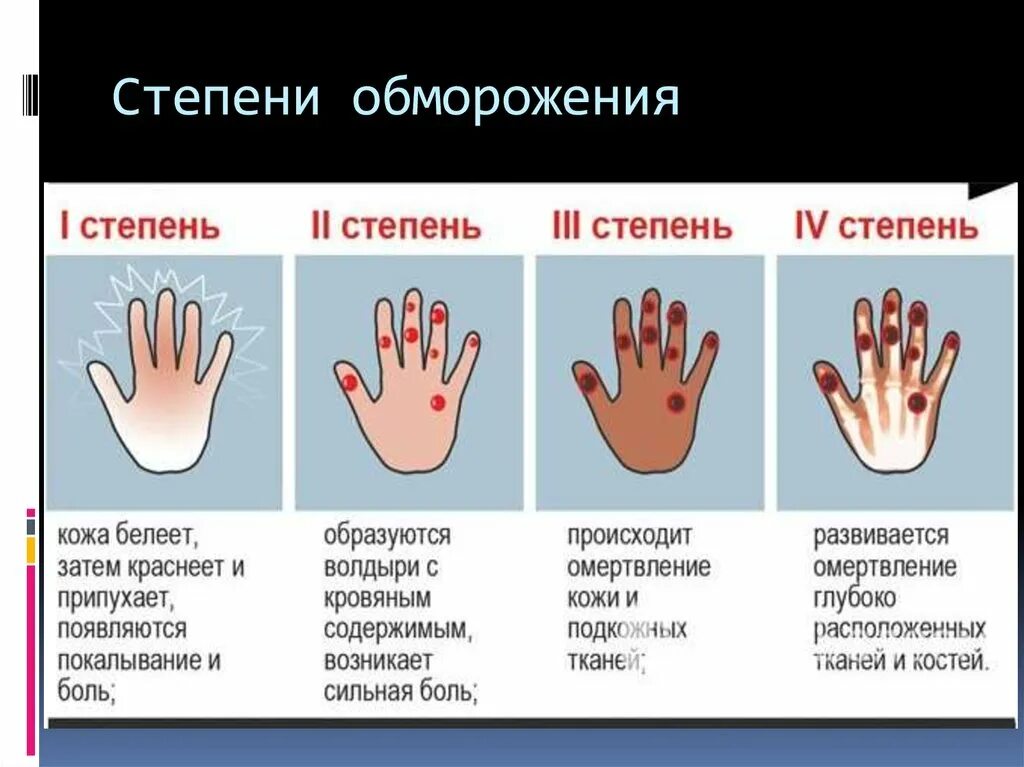 Степени обморожения

I степень

кожа белеет, затем краснеет и припухает, появляются покалывание и боль;

II степень

образуются волдыри с кровяным содержимым, возникает сильная боль;

III степень

происходит омертвление кожи и подкожных тканей;

IV степень

развивается омертвление глубоко расположенных тканей и костей.